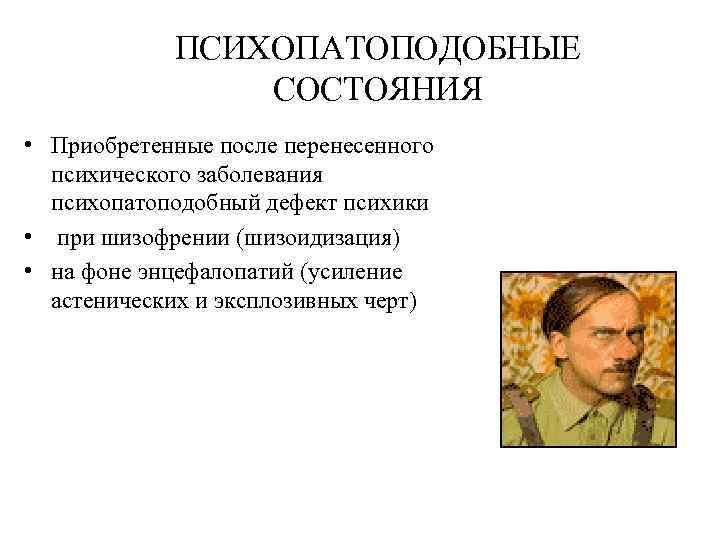 ПСИХОПАТОПОДОБНЫЕ СОСТОЯНИЯ

• Приобретенные после перенесенного психического заболевания психопатоподобный дефект психики
• при шизофрении (шизоидизация)
• на фоне энцефалопатий (усиление астенических и эксплозивных черт)